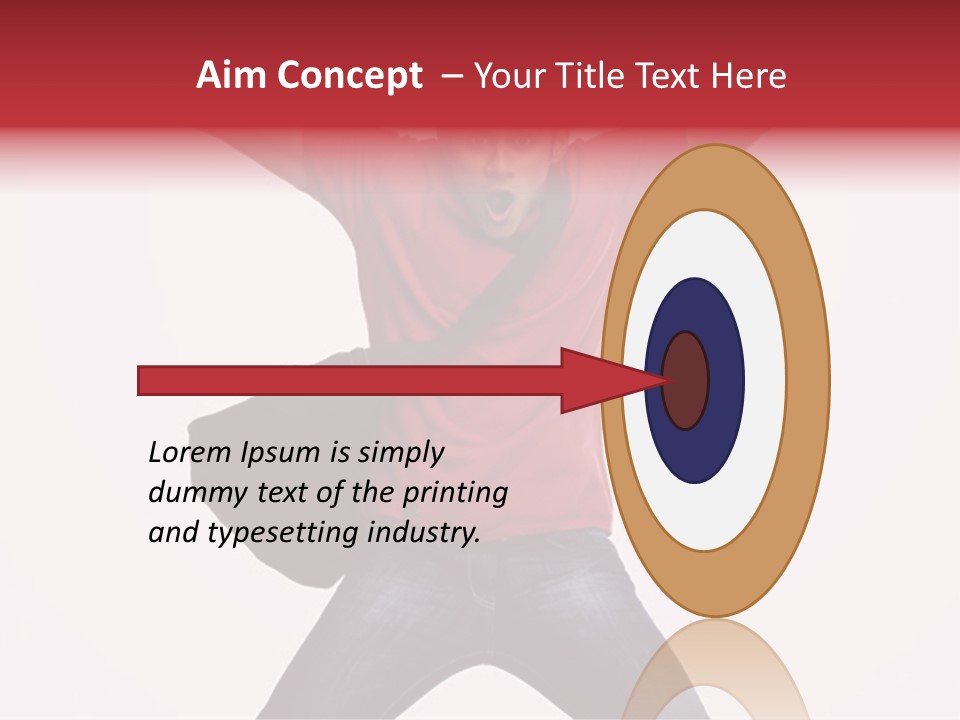 Aim Concept – Your Title Text Here

Lorem Ipsum is simply dummy text of the printing and typesetting industry.